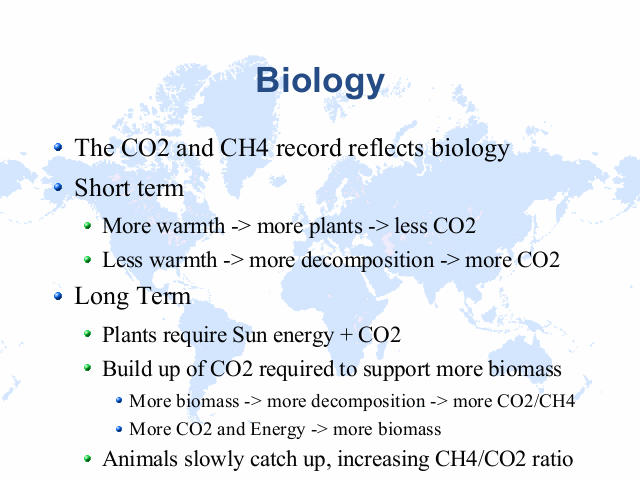 Biology

- The CO2 and CH4 record reflects biology
- Short term
  - More warmth -> more plants -> less CO2
  - Less warmth -> more decomposition -> more CO2
- Long Term
  - Plants require Sun energy + CO2
  - Build up of CO2 required to support more biomass
    - More biomass -> more decomposition -> more CO2/CH4
    - More CO2 and Energy -> more biomass
  - Animals slowly catch up, increasing CH4/CO2 ratio